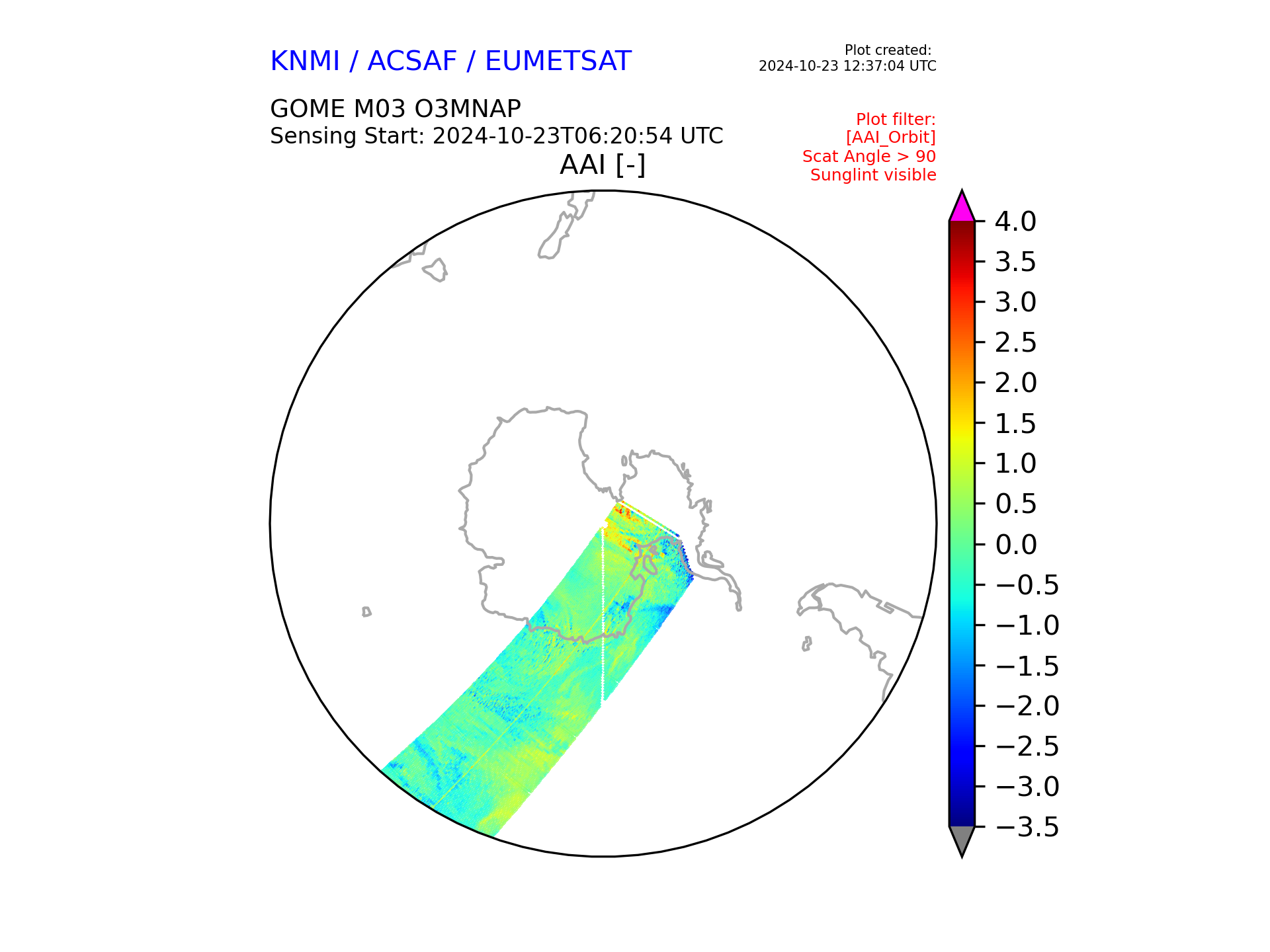 KNMI / ACSAF / EUMETSAT

Plot created:
2024-10-23 12:37:04 UTC

GOME M03 O3MNAP
Sensing Start: 2024-10-23T06:20:54 UTC

Plot filter:
[AAI_Orbit]
Scat Angle > 90
Sunglint visible

AAI [-]

4.0
3.5
3.0
2.5
2.0
1.5
1.0
0.5
0.0
−0.5
−1.0
−1.5
−2.0
−2.5
−3.0
−3.5